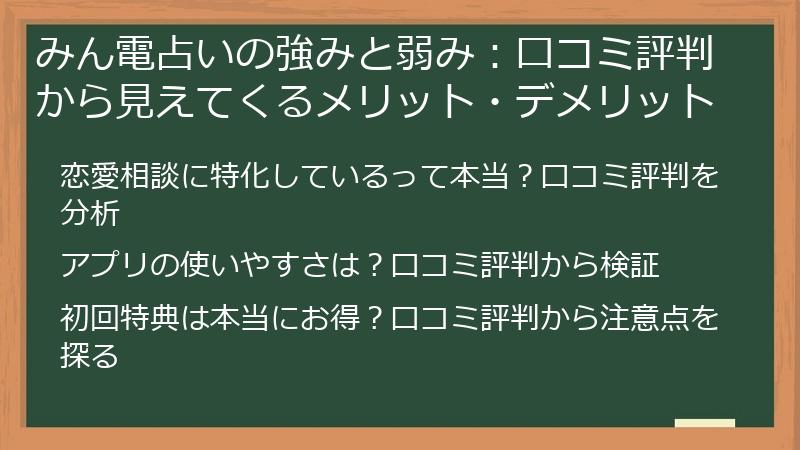 みん電占いの強みと弱み：口コミ評判から見えてくるメリット・デメリット

恋愛相談に特化しているって本当？口コミ評判を分析

アプリの使いやすさは？口コミ評判から検証

初回特典は本当にお得？口コミ評判から注意点を探る